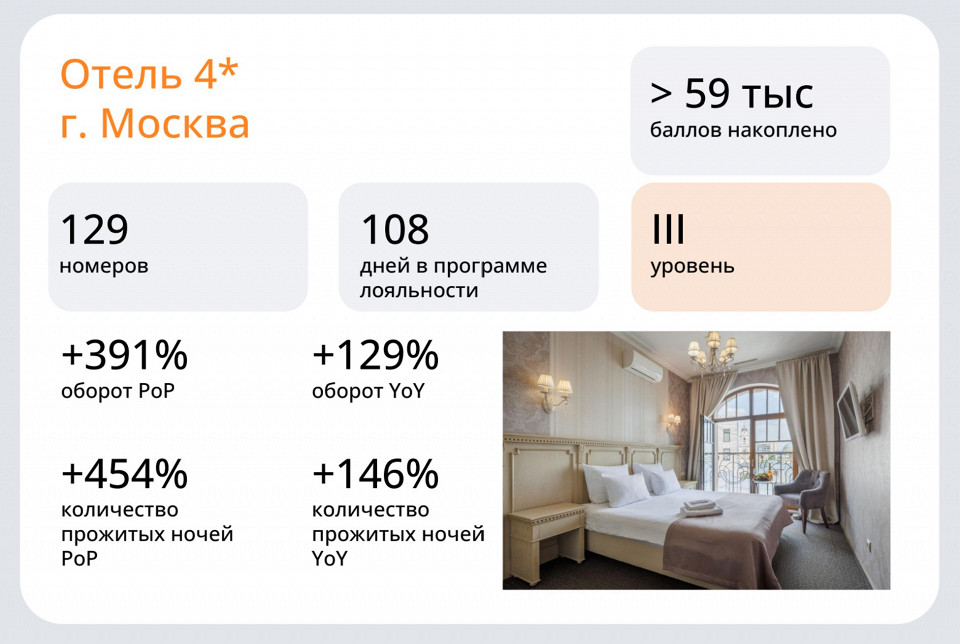 Отель 4*
г. Москва

> 59 тыс
баллов накоплено

129
номеров

108
дней в программе лояльности

III
уровень

+391%
оборот PoP

+129%
оборот YoY

+454%
количество прожитых ночей PoP

+146%
количество прожитых ночей YoY